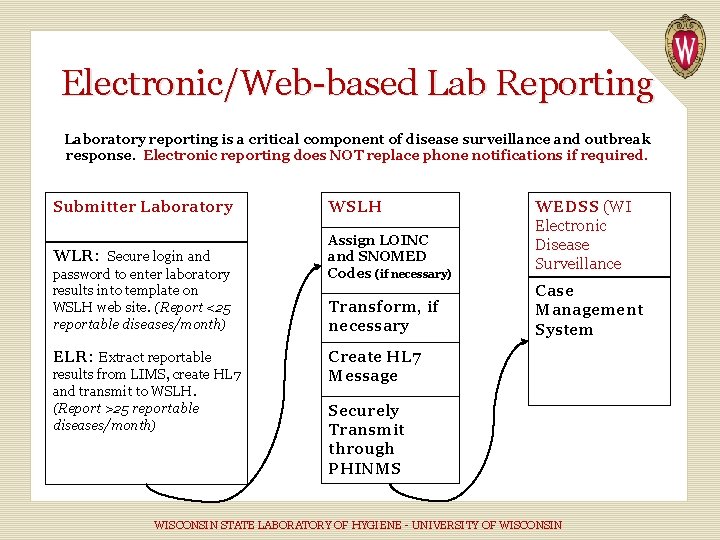 W

Electronic/Web-based Lab Reporting

Laboratory reporting is a critical component of disease surveillance and outbreak response. Electronic reporting does NOT replace phone notifications if required.

Submitter Laboratory

WLR: Secure login and password to enter laboratory results into template on WSLH web site. (Report <25 reportable diseases/month)

ELR: Extract reportable results from LIMS, create HL7 and transmit to WSLH. (Report >25 reportable diseases/month)

WSLH

Assign LOINC and SNOMED Codes (if necessary)

Transform, if necessary

Create HL7 Message

Securely Transmit through PHINMS

WEDSS (WI Electronic Disease Surveillance

Case Management System

WISCONSIN STATE LABORATORY OF HYGIENE - UNIVERSITY OF WISCONSIN